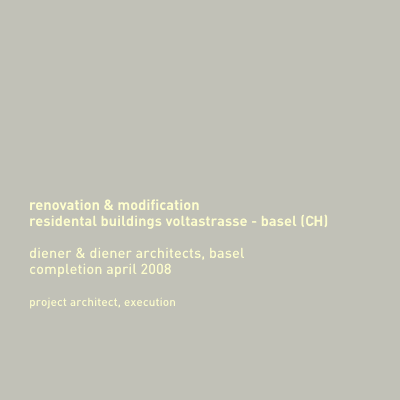 renovation & modification
residental buildings voltastrasse - basel (CH)

diener & diener architects, basel
completion april 2008

project architect, execution